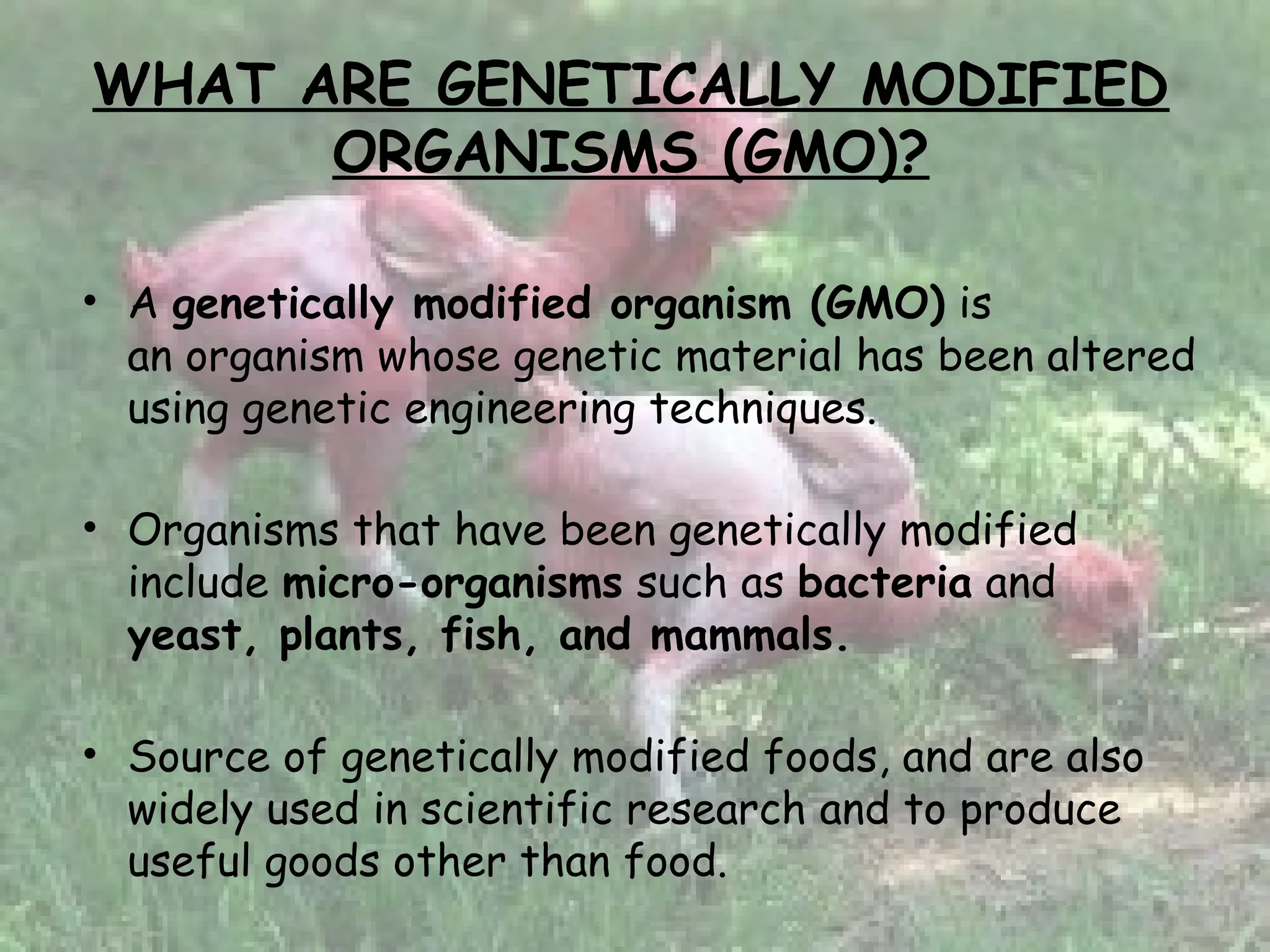 WHAT ARE GENETICALLY MODIFIED ORGANISMS (GMO)?

• A genetically modified organism (GMO) is an organism whose genetic material has been altered using genetic engineering techniques.

• Organisms that have been genetically modified include micro-organisms such as bacteria and yeast, plants, fish, and mammals.

• Source of genetically modified foods, and are also widely used in scientific research and to produce useful goods other than food.